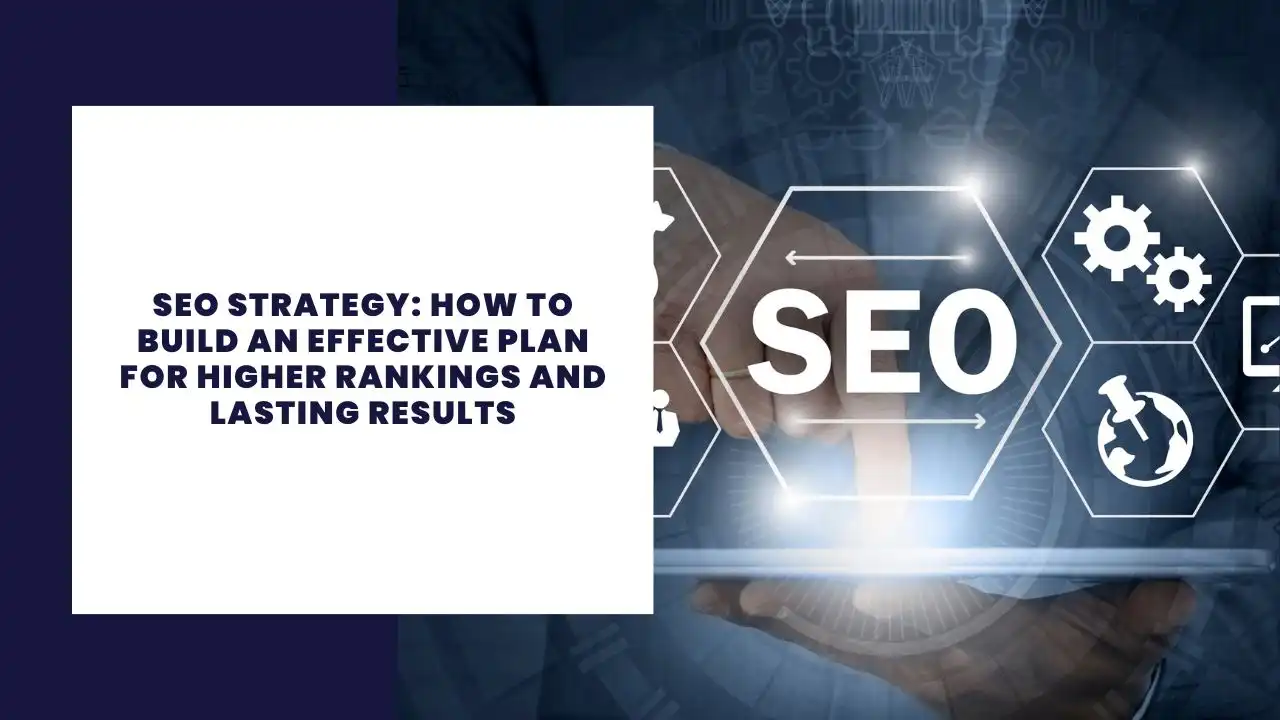 SEO STRATEGY: HOW TO BUILD AN EFFECTIVE PLAN FOR HIGHER RANKINGS AND LASTING RESULTS

SEO